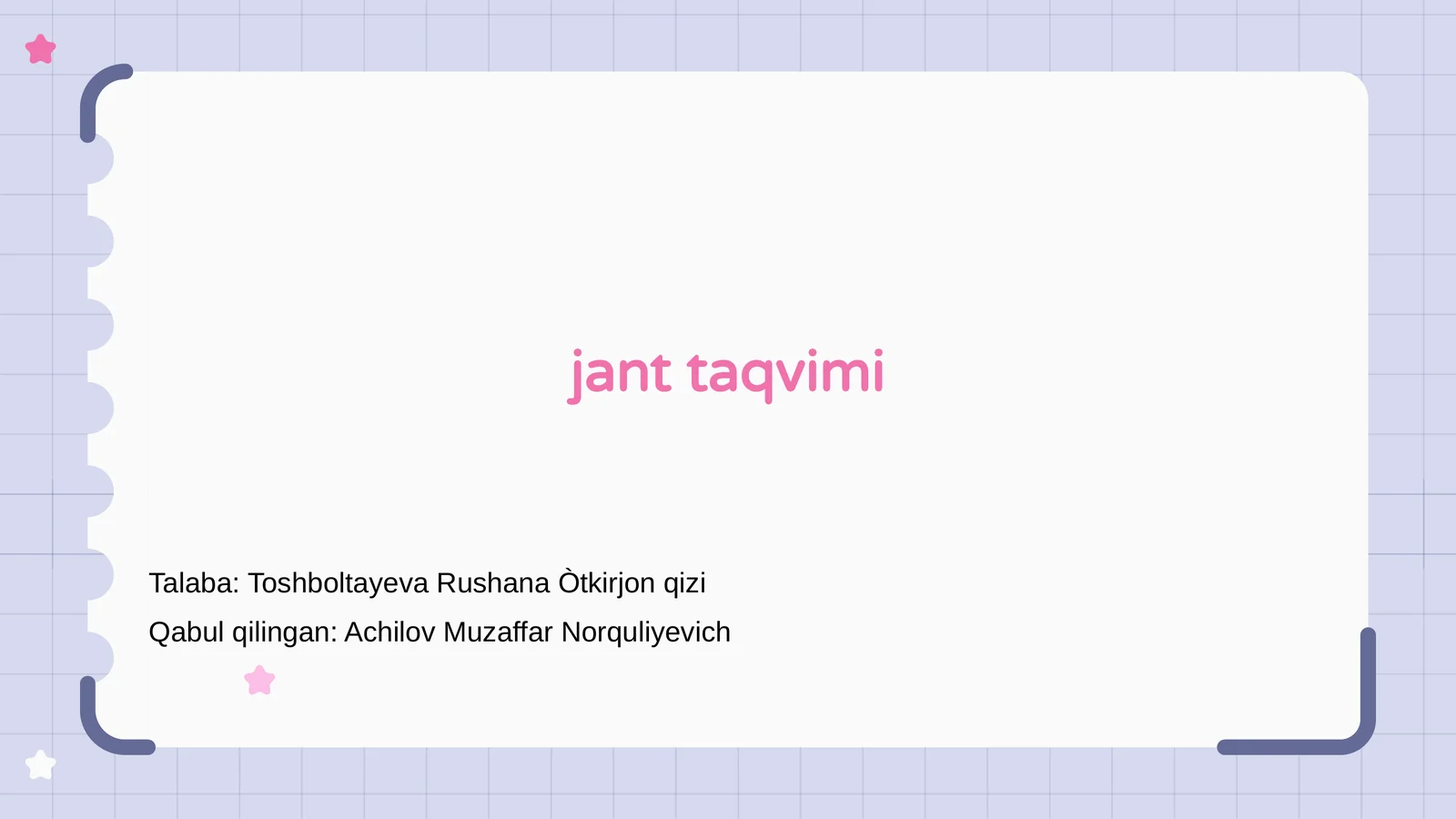 jant taqvimi

Talaba: Toshboltayeva Rushana Òtkirjon qizi
Qabul qilingan: Achilov Muzaffar Norquliyevich